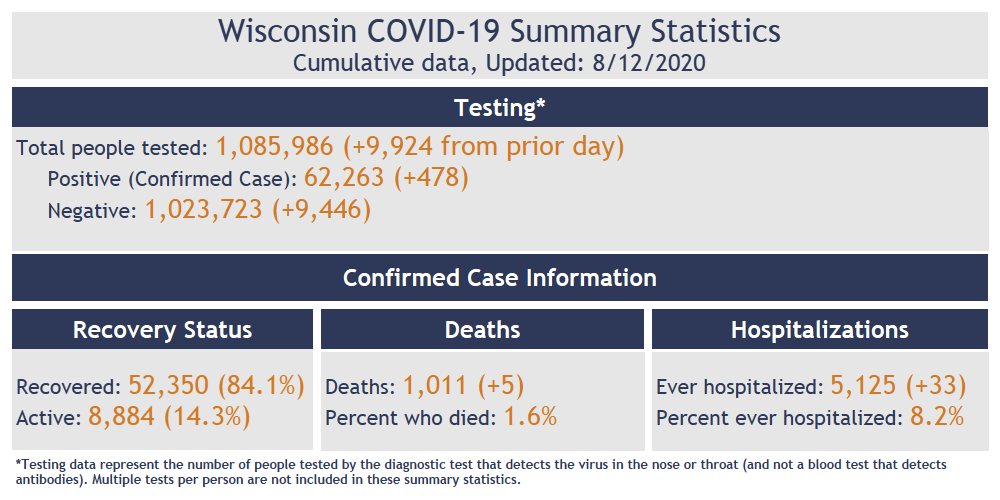 Wisconsin COVID-19 Summary Statistics
Cumulative data, Updated: 8/12/2020

Testing*

Total people tested: 1,085,986 (+9,924 from prior day)
Positive (Confirmed Case): 62,263 (+478)
Negative: 1,023,723 (+9,446)

Confirmed Case Information

Recovery Status

Recovered: 52,350 (84.1%)
Active: 8,884 (14.3%)

Deaths

Deaths: 1,011 (+5)
Percent who died: 1.6%

Hospitalizations

Ever hospitalized: 5,125 (+33)
Percent ever hospitalized: 8.2%

*Testing data represent the number of people tested by the diagnostic test that detects the virus in the nose or throat (and not a blood test that detects antibodies). Multiple tests per person are not included in these summary statistics.